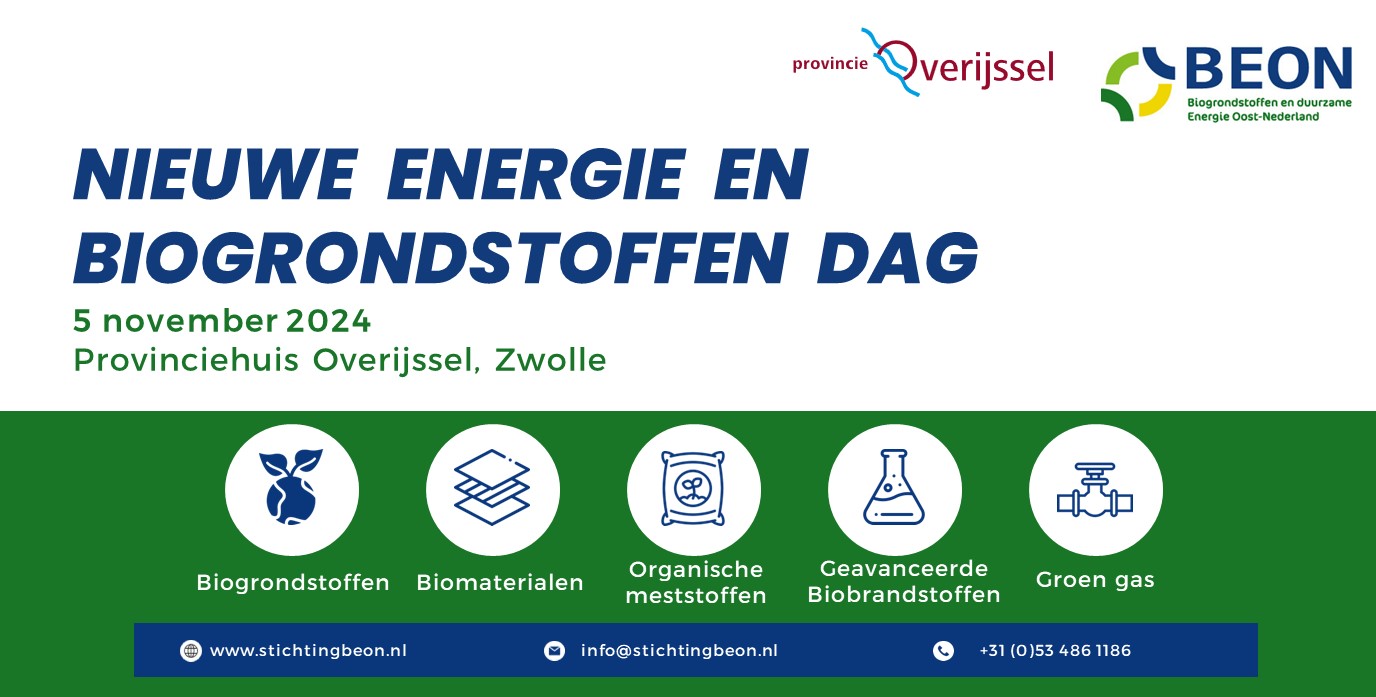 provincie Overijssel

BEON
Biogrondstoffen en duurzame Energie Oost-Nederland

NIEUWE ENERGIE EN BIOGRONDSTOFFEN DAG

5 november 2024
Provinciehuis Overijssel, Zwolle

Biogrondstoffen

Biomaterialen

Organische meststoffen

Geavanceerde Biobrandstoffen

Groen gas

www.stichtingbeon.nl

info@stichtingbeon.nl

+31 (0)53 486 1186